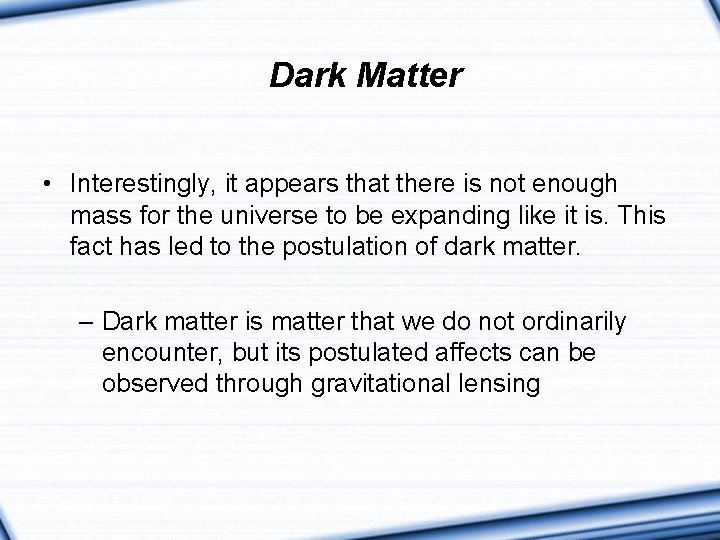 Dark Matter

• Interestingly, it appears that there is not enough mass for the universe to be expanding like it is. This fact has led to the postulation of dark matter.

– Dark matter is matter that we do not ordinarily encounter, but its postulated affects can be observed through gravitational lensing